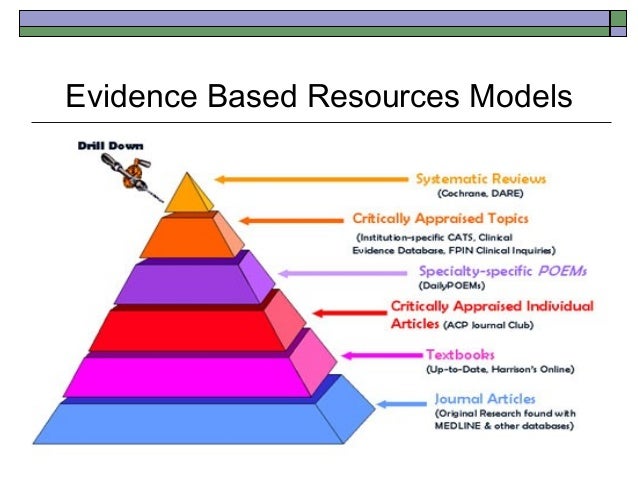 Evidence Based Resources Models

Drill Down

Systematic Reviews
(Cochrane, DARE)

Critically Appraised Topics
(Institution-specific CATS, Clinical Evidence Database, FPIN Clinical Inquiries)

Specialty-specific POEMs
(DailyPOEMs)

Critically Appraised Individual Articles (ACP Journal Club)

Textbooks
(Up-to-Date, Harrison's Online)

Journal Articles
(Original Research found with MEDLINE & other databases)